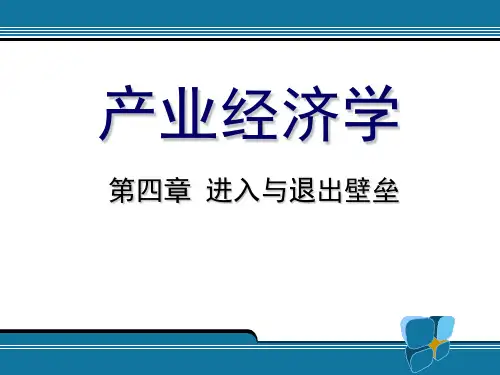 产业经济学

第四章 进入与退出壁垒